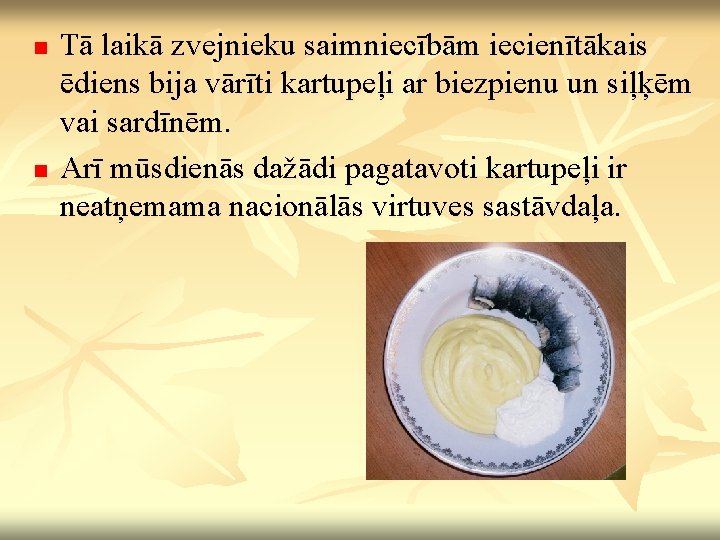 Tā laikā zvejnieku saimniecībām iecienītākais ēdiens bija vārīti kartupeļi ar biezpienu un siļķēm vai sardīnēm.

Arī mūsdienās dažādi pagatavoti kartupeļi ir neatņemama nacionālās virtuves sastāvdaļa.